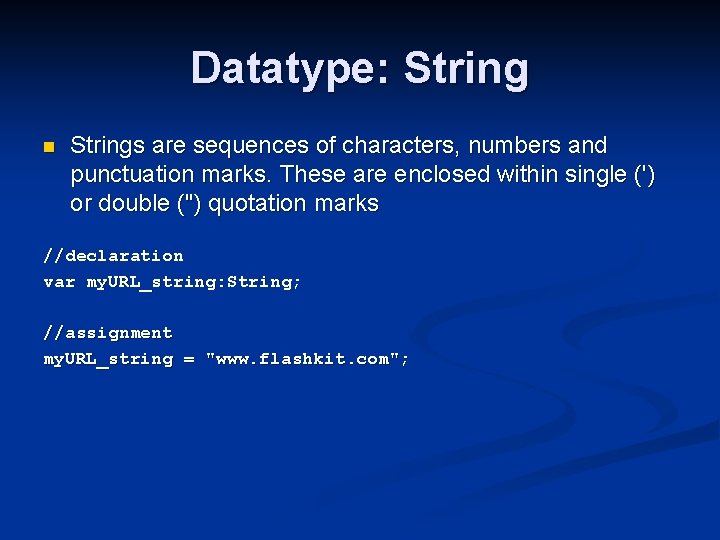 Datatype: String

Strings are sequences of characters, numbers and punctuation marks. These are enclosed within single (') or double (") quotation marks

//declaration
var myURL_string:String;

//assignment
myURL_string = "www.flashkit.com";